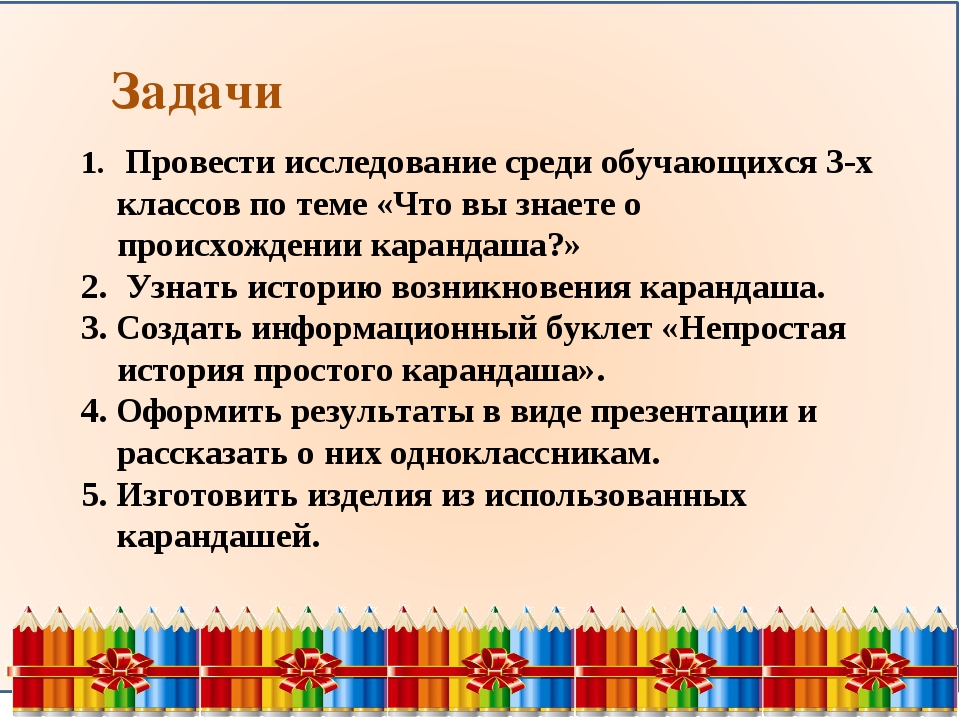 Задачи

1. Провести исследование среди обучающихся 3-х классов по теме «Что вы знаете о происхождении карандаша?»
2. Узнать историю возникновения карандаша.
3. Создать информационный буклет «Непростая история простого карандаша».
4. Оформить результаты в виде презентации и рассказать о них одноклассникам.
5. Изготовить изделия из использованных карандашей.